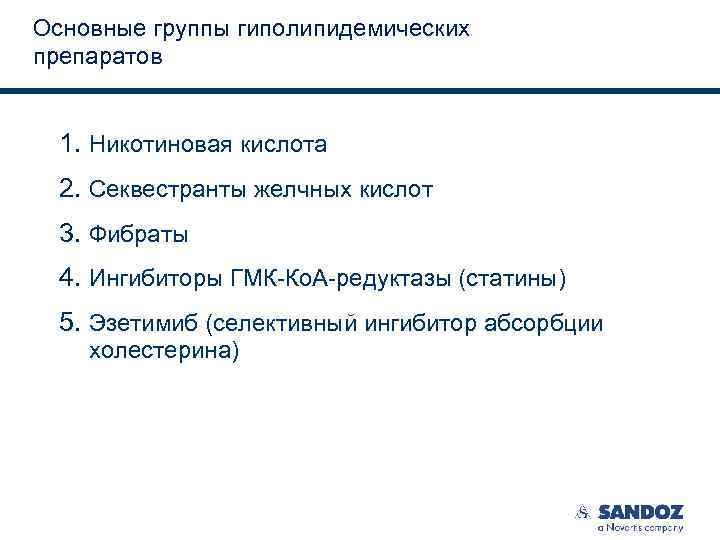 Основные группы гиполипидемических препаратов

1. Никотиновая кислота
2. Секвестранты желчных кислот
3. Фибраты
4. Ингибиторы ГМК-КоА-редуктазы (статины)
5. Эзетимиб (селективный ингибитор абсорбции холестерина)

SANDOZ
a Novartis company